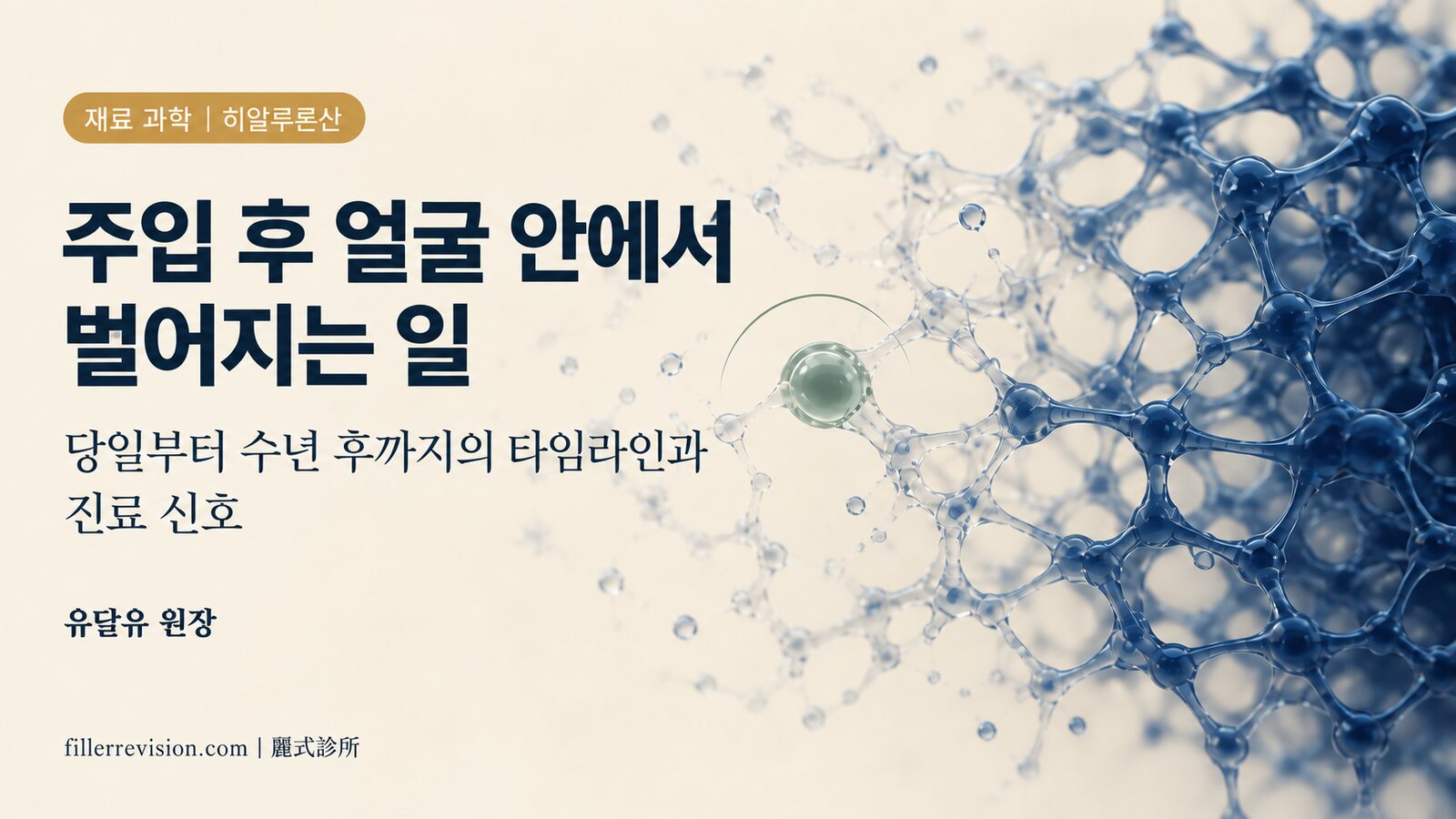 재료 과학 | 히알루론산

주입 후 얼굴 안에서 벌어지는 일

당일부터 수년 후까지의 타임라인과 진료 신호

유달유 원장

fillerrevision.com | 麗式診所